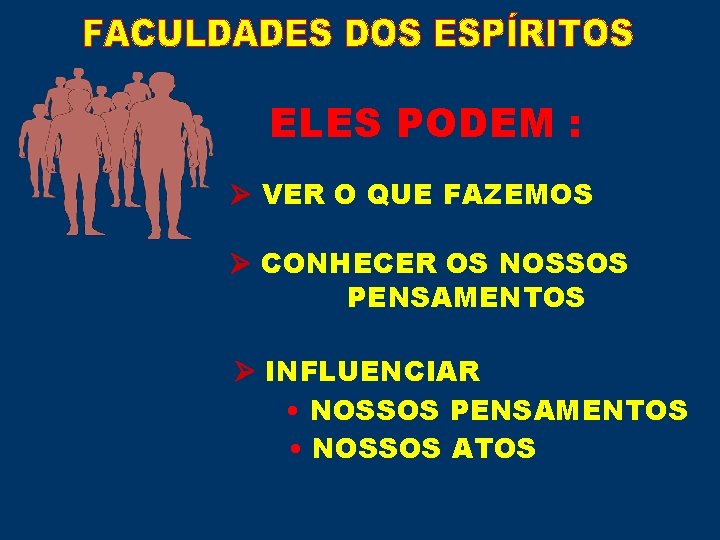 FACULDADES DOS ESPÍRITOS

ELES PODEM :

➢ VER O QUE FAZEMOS

➢ CONHECER OS NOSSOS PENSAMENTOS

➢ INFLUENCIAR
• NOSSOS PENSAMENTOS
• NOSSOS ATOS